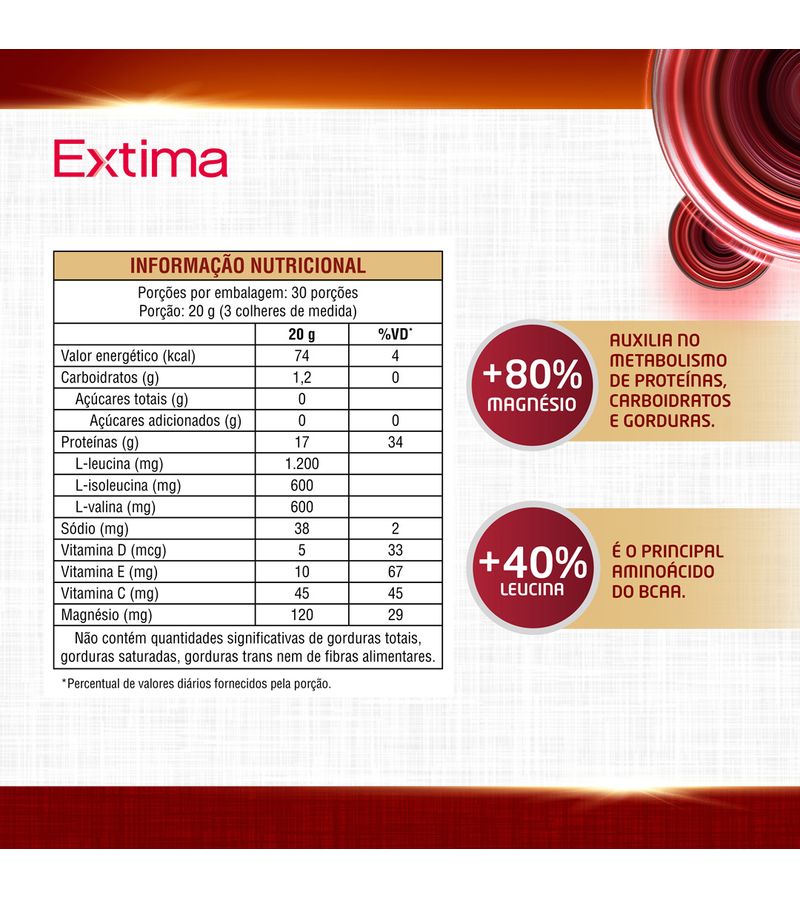 Extima

INFORMAÇÃO NUTRICIONAL

Porções por embalagem: 30 porções
Porção: 20 g (3 colheres de medida)

| | 20 g | %VD* |
|---|---|---|
| Valor energético (kcal) | 74 | 4 |
| Carboidratos (g) | 1,2 | 0 |
| Açúcares totais (g) | 0 | |
| Açúcares adicionados (g) | 0 | 0 |
| Proteínas (g) | 17 | 34 |
| L-leucina (mg) | 1.200 | |
| L-isoleucina (mg) | 600 | |
| L-valina (mg) | 600 | |
| Sódio (mg) | 38 | 2 |
| Vitamina D (mcg) | 5 | 33 |
| Vitamina E (mg) | 10 | 67 |
| Vitamina C (mg) | 45 | 45 |
| Magnésio (mg) | 120 | 29 |

Não contém quantidades significativas de gorduras totais, gorduras saturadas, gorduras trans nem de fibras alimentares.

*Percentual de valores diários fornecidos pela porção.

+80% MAGNÉSIO

AUXILIA NO METABOLISMO DE PROTEÍNAS, CARBOIDRATOS E GORDURAS.

+40% LEUCINA

É O PRINCIPAL AMINOÁCIDO DO BCAA.